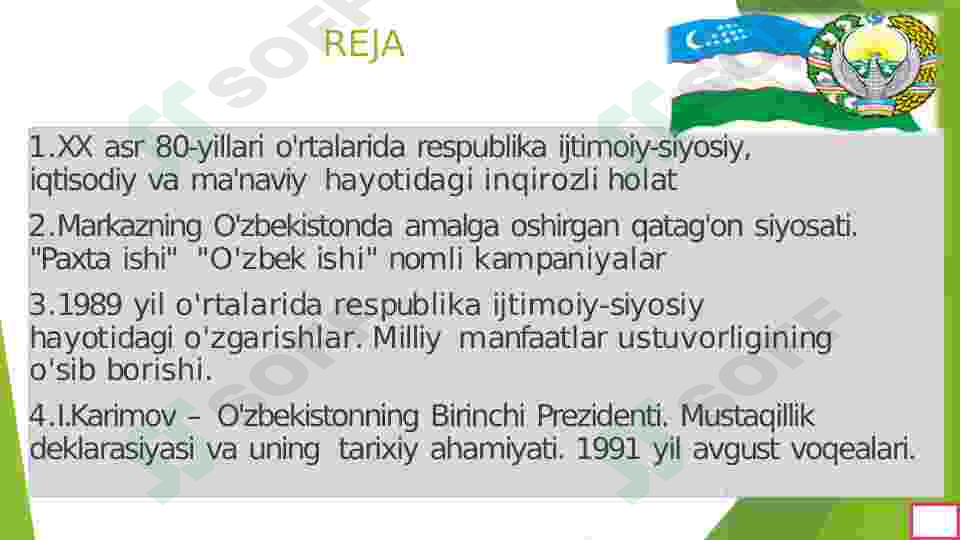 REJA

1.XX asr 80-yillari o'rtalarida respublika ijtimoiy-siyosiy, iqtisodiy va ma'naviy hayotidagi inqirozli holat

2.Markazning O'zbekistonda amalga oshirgan qatag'on siyosati. "Paxta ishi" "O'zbek ishi" nomli kampaniyalar

3.1989 yil o'rtalarida respublika ijtimoiy-siyosiy hayotidagi o'zgarishlar. Milliy manfaatlar ustuvorligining o'sib borishi.

4.I.Karimov – O'zbekistonning Birinchi Prezidenti. Mustaqillik deklarasiyasi va uning tarixiy ahamiyati. 1991 yil avgust voqealari.